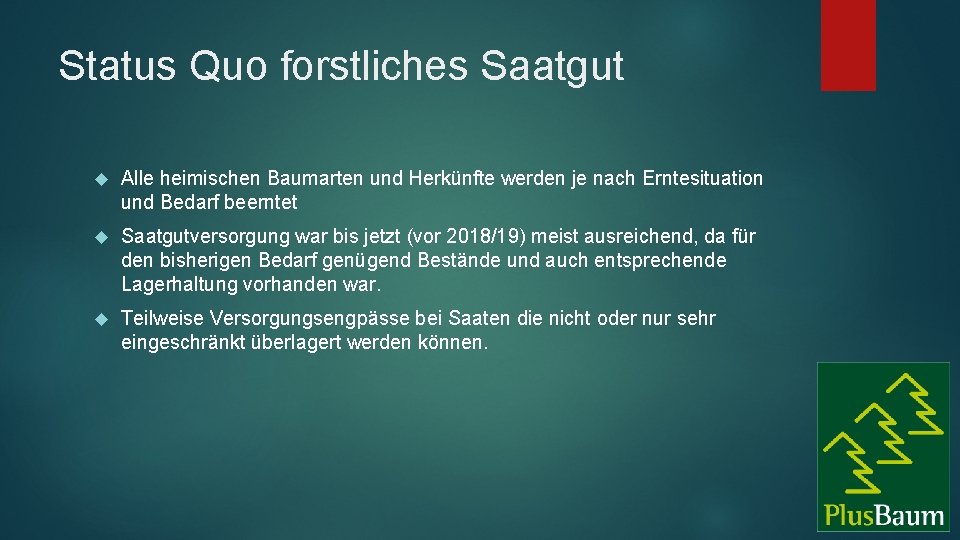 Status Quo forstliches Saatgut

Alle heimischen Baumarten und Herkünfte werden je nach Erntesituation und Bedarf beerntet

Saatgutversorgung war bis jetzt (vor 2018/19) meist ausreichend, da für den bisherigen Bedarf genügend Bestände und auch entsprechende Lagerhaltung vorhanden war.

Teilweise Versorgungsengpässe bei Saaten die nicht oder nur sehr eingeschränkt überlagert werden können.

PlusBaum